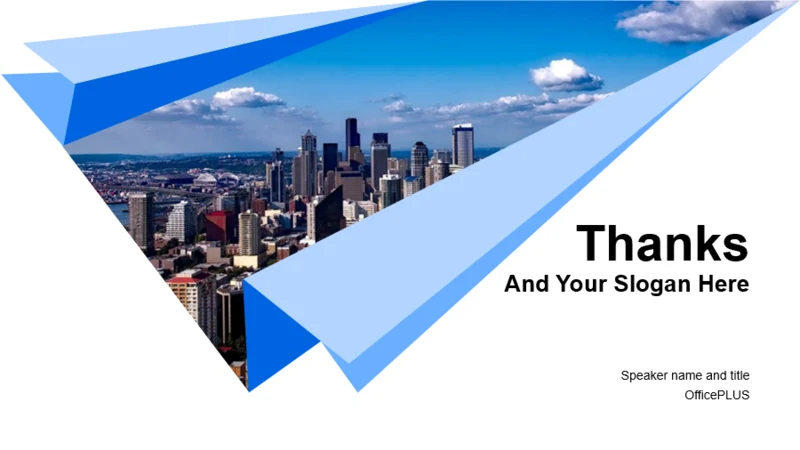 Thanks
And Your Slogan Here

Speaker name and title
OfficePLUS